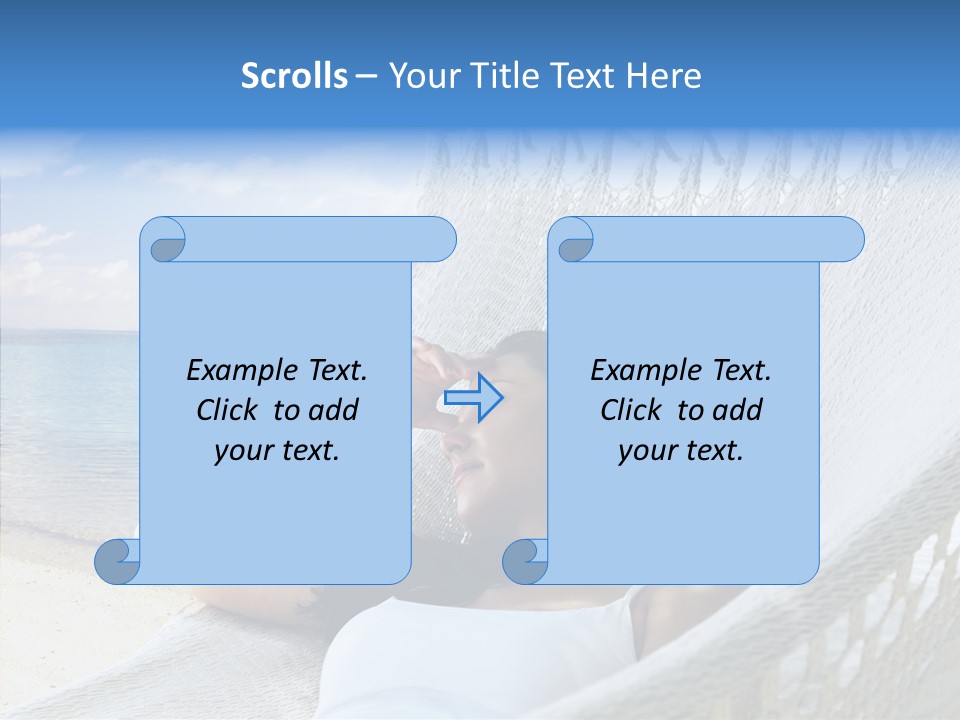 Scrolls – Your Title Text Here

Example Text.
Click to add
your text.

Example Text.
Click to add
your text.